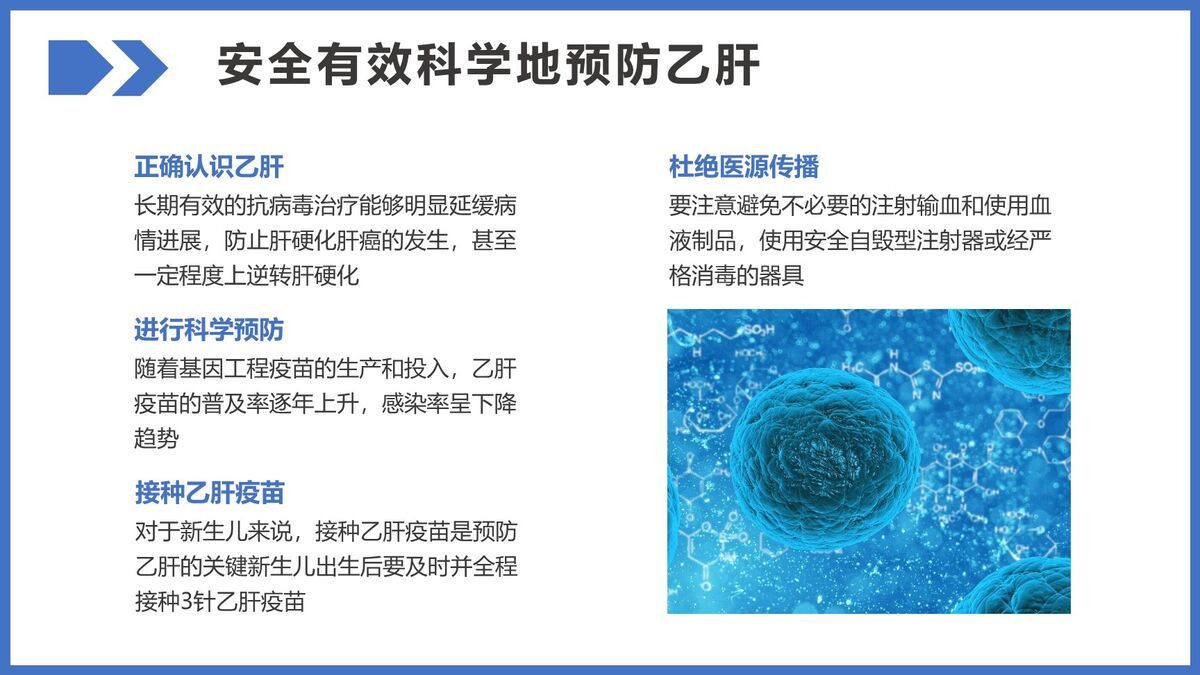 安全有效科学地预防乙肝

正确认识乙肝

长期有效的抗病毒治疗能够明显延缓病情进展，防止肝硬化肝癌的发生，甚至一定程度上逆转肝硬化

进行科学预防

随着基因工程疫苗的生产和投入，乙肝疫苗的普及率逐年上升，感染率呈下降趋势

接种乙肝疫苗

对于新生儿来说，接种乙肝疫苗是预防乙肝的关键新生儿出生后要及时并全程接种3针乙肝疫苗

杜绝医源传播

要注意避免不必要的注射输血和使用血液制品，使用安全自毁型注射器或经严格消毒的器具